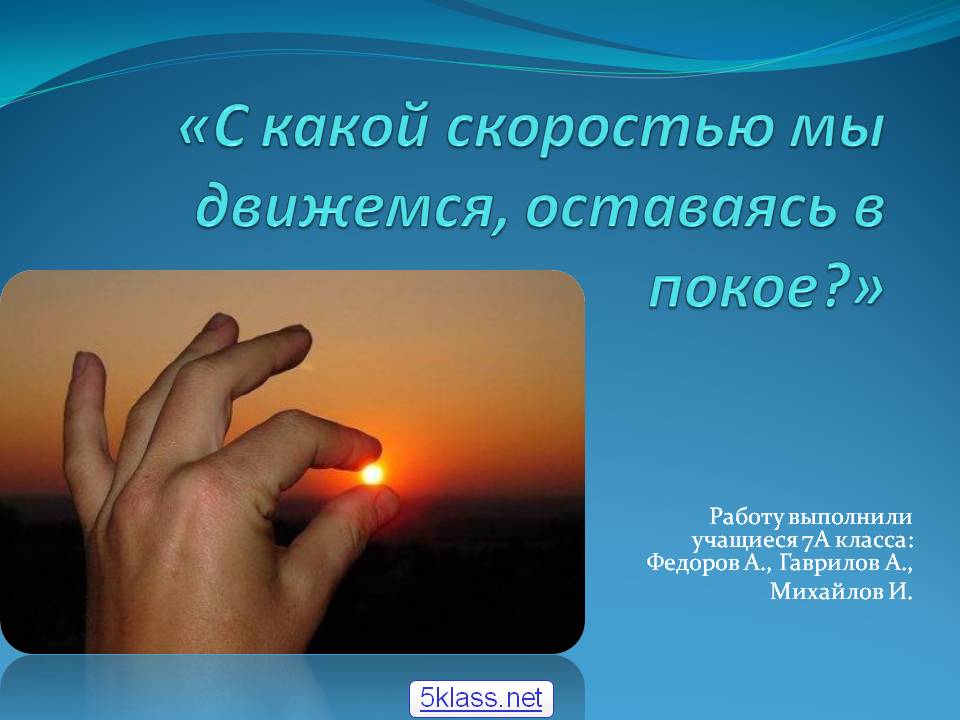 «С какой скоростью мы движемся, оставаясь в покое?»

Работу выполнили учащиеся 7А класса: Федоров А., Гаврилов А., Михайлов И.

5klass.net